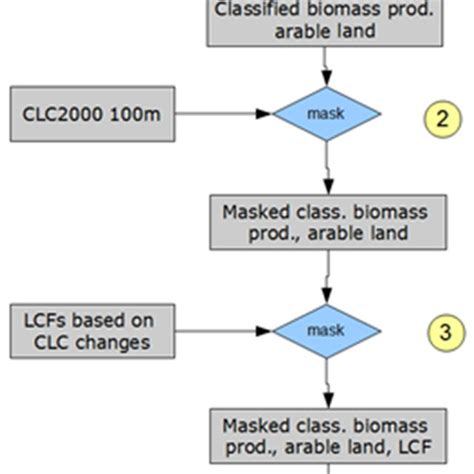 Classified biomass prod. arable land

CLC2000 100m

mask

2

Masked class. biomass prod., arable land

LCFs based on CLC changes

mask

3

Masked class. biomass prod., arable land, LCF